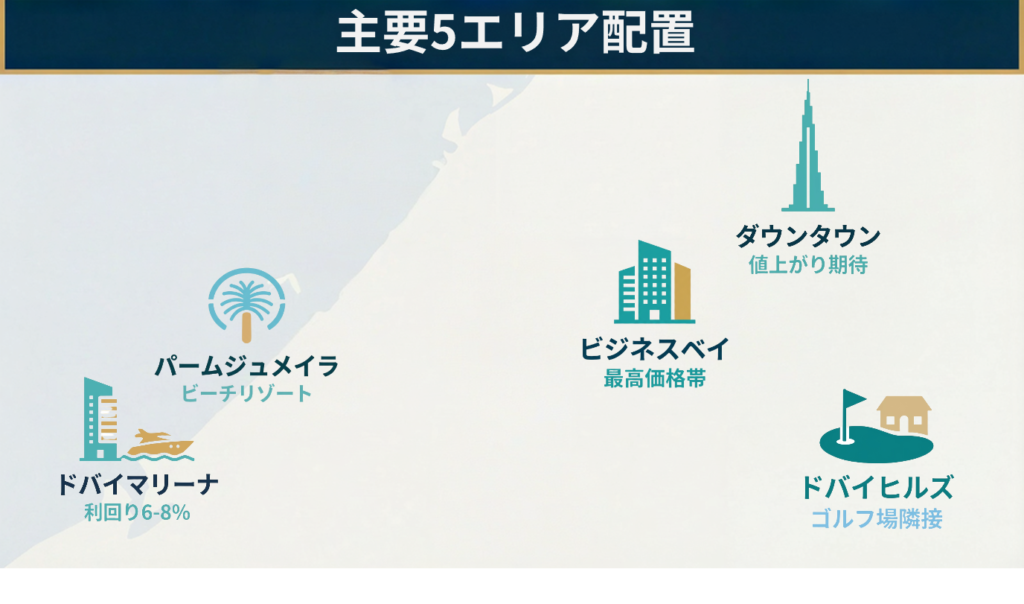 主要5エリア配置

ダウンタウン
値上がり期待

ビジネスベイ
最高価格帯

パームジュメイラ
ビーチリゾート

ドバイマリーナ
利回り6-8%

ドバイヒルズ
ゴルフ場隣接